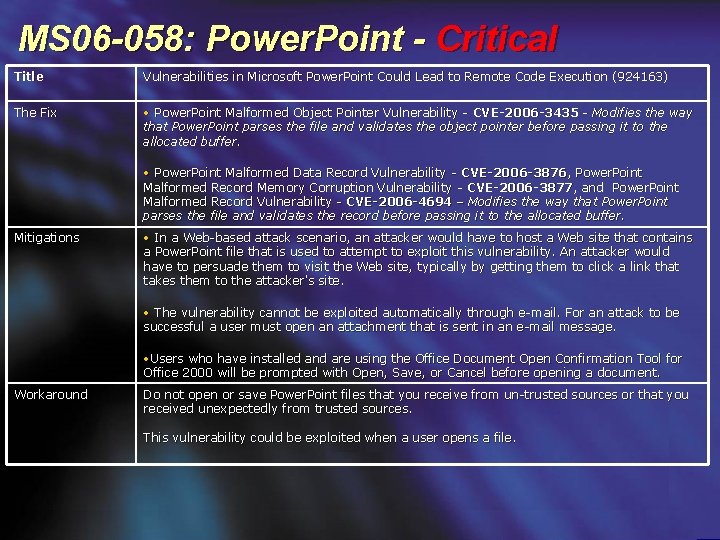 MS06-058: PowerPoint - Critical

| Title | Vulnerabilities in Microsoft PowerPoint Could Lead to Remote Code Execution (924163) |
|---|---|
| The Fix | • PowerPoint Malformed Object Pointer Vulnerability - CVE-2006-3435 - Modifies the way that PowerPoint parses the file and validates the object pointer before passing it to the allocated buffer. • PowerPoint Malformed Data Record Vulnerability - CVE-2006-3876, PowerPoint Malformed Record Memory Corruption Vulnerability - CVE-2006-3877, and PowerPoint Malformed Record Vulnerability - CVE-2006-4694 – Modifies the way that PowerPoint parses the file and validates the record before passing it to the allocated buffer. |
| Mitigations | • In a Web-based attack scenario, an attacker would have to host a Web site that contains a PowerPoint file that is used to attempt to exploit this vulnerability. An attacker would have to persuade them to visit the Web site, typically by getting them to click a link that takes them to the attacker's site. • The vulnerability cannot be exploited automatically through e-mail. For an attack to be successful a user must open an attachment that is sent in an e-mail message. •Users who have installed and are using the Office Document Open Confirmation Tool for Office 2000 will be prompted with Open, Save, or Cancel before opening a document. |
| Workaround | Do not open or save PowerPoint files that you receive from un-trusted sources or that you received unexpectedly from trusted sources. This vulnerability could be exploited when a user opens a file. |